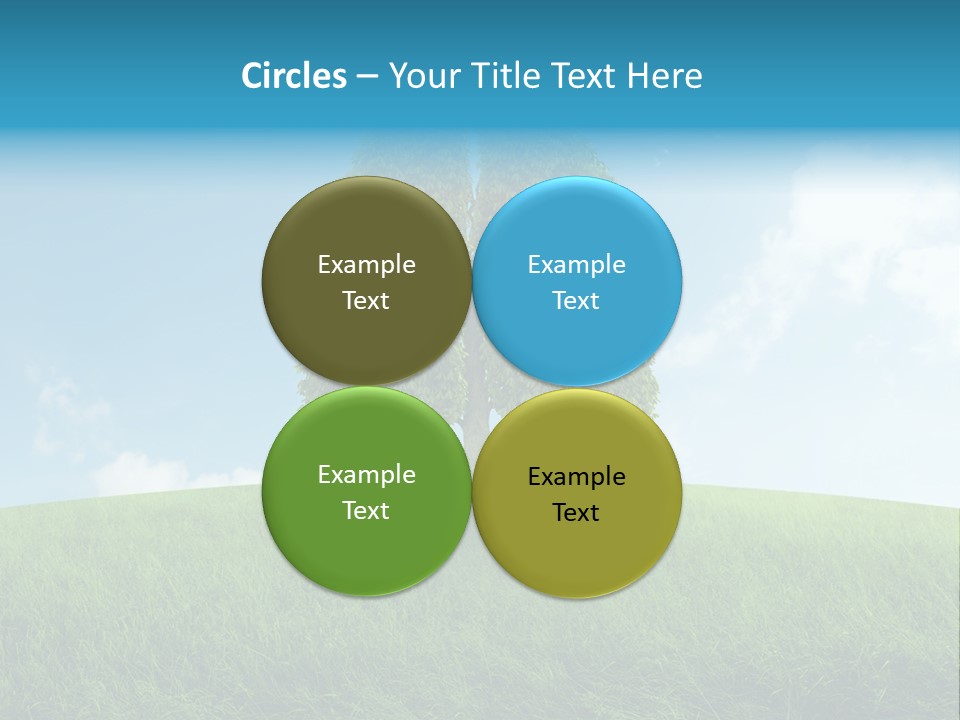 Circles – Your Title Text Here

Example Text

Example Text

Example Text

Example Text